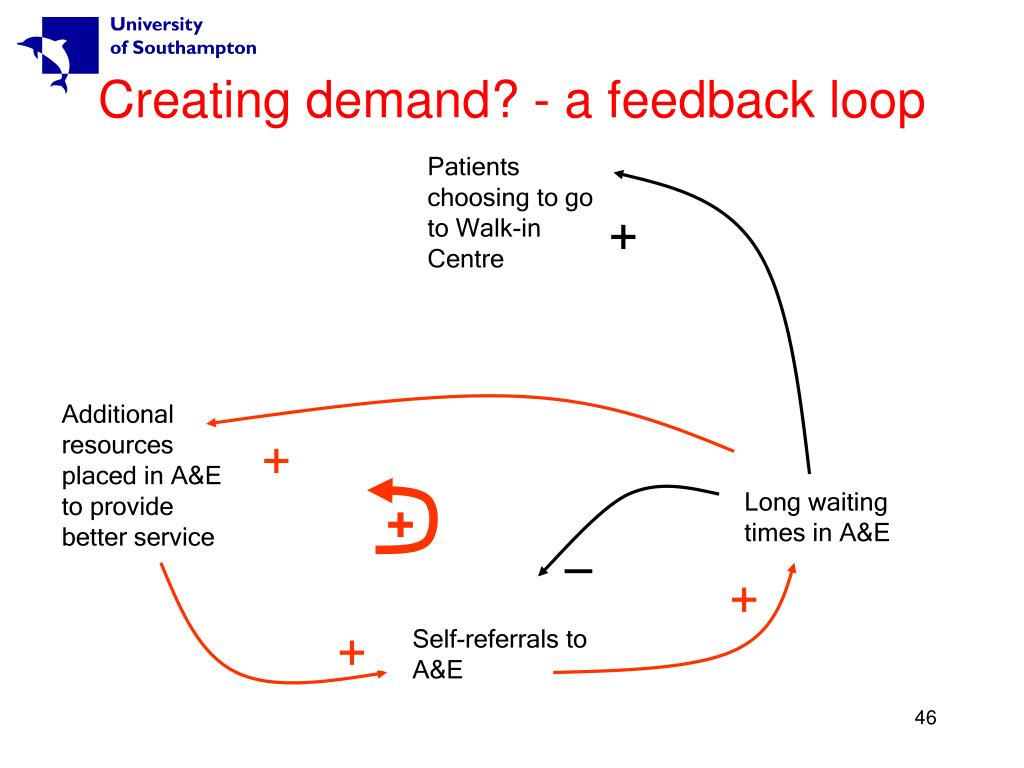 University of Southampton

Creating demand? - a feedback loop

Patients choosing to go to Walk-in Centre

+

Additional resources placed in A&E to provide better service

+

+

Long waiting times in A&E

–

+

+

Self-referrals to A&E

46